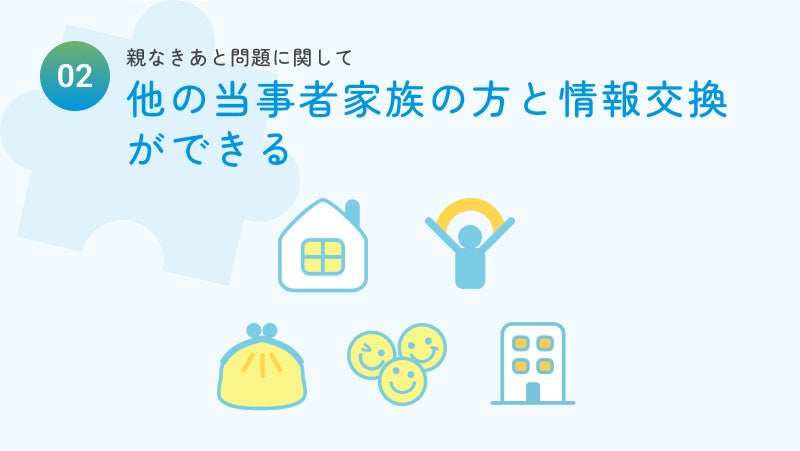 02

親なきあと問題に関して

他の当事者家族の方と情報交換ができる